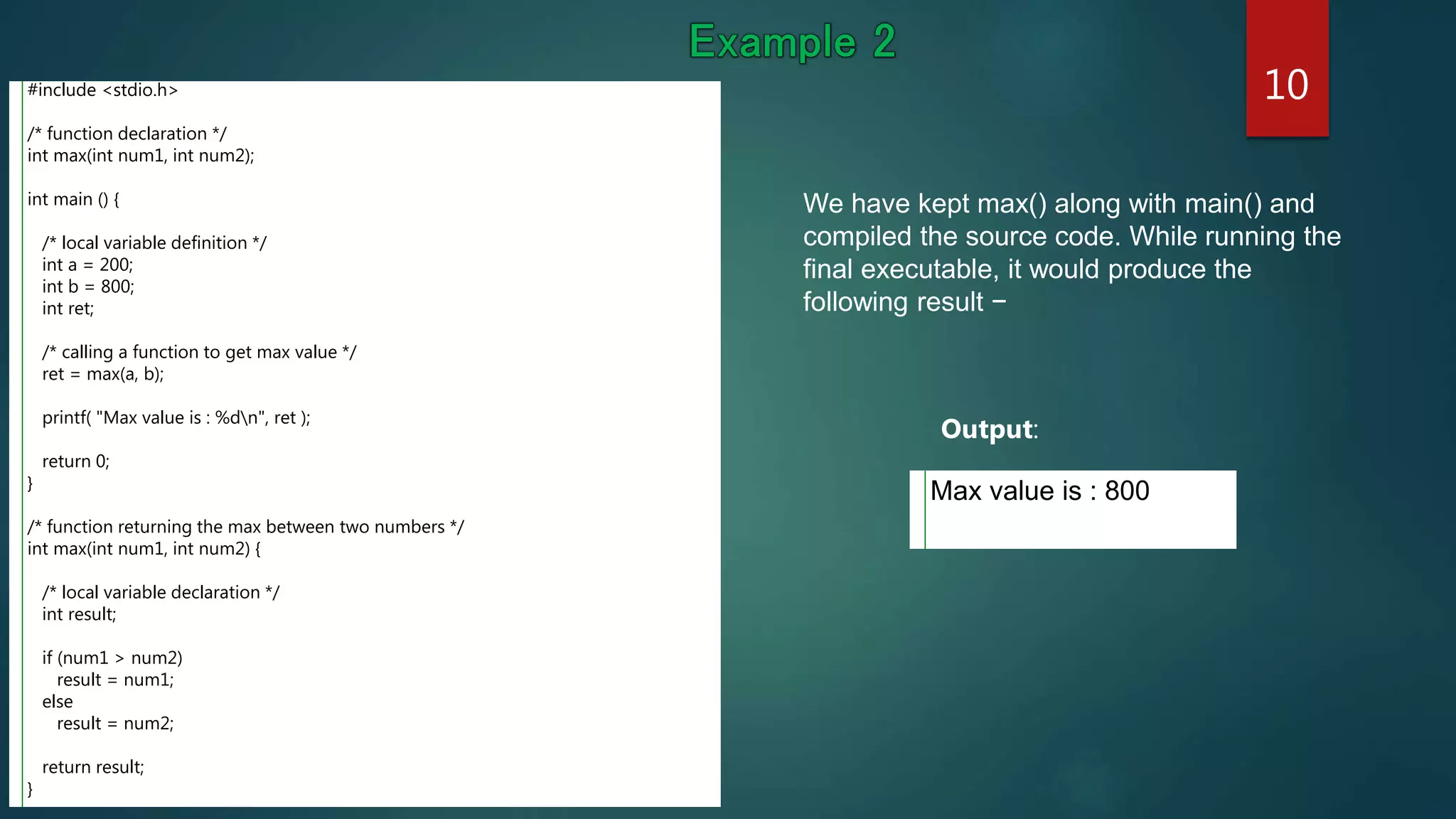 Example 2

10

#include <stdio.h>

/* function declaration */
int max(int num1, int num2);

int main () {

/* local variable definition */
int a = 200;
int b = 800;
int ret;

/* calling a function to get max value */
ret = max(a, b);

printf( "Max value is : %d\n", ret );

return 0;
}

/* function returning the max between two numbers */
int max(int num1, int num2) {

/* local variable declaration */
int result;

if (num1 > num2)
result = num1;
else
result = num2;

return result;
}

We have kept max() along with main() and compiled the source code. While running the final executable, it would produce the following result −

Output:

Max value is : 800